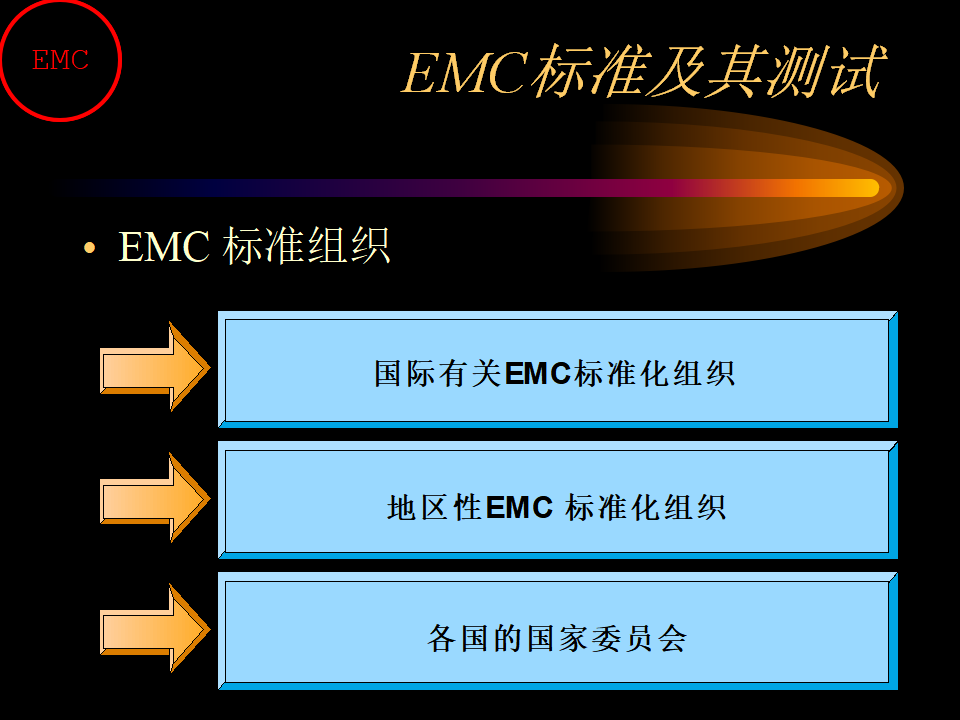 EMC

EMC标准及其测试

• EMC 标准组织

国际有关EMC标准化组织

地区性EMC 标准化组织

各国的国家委员会